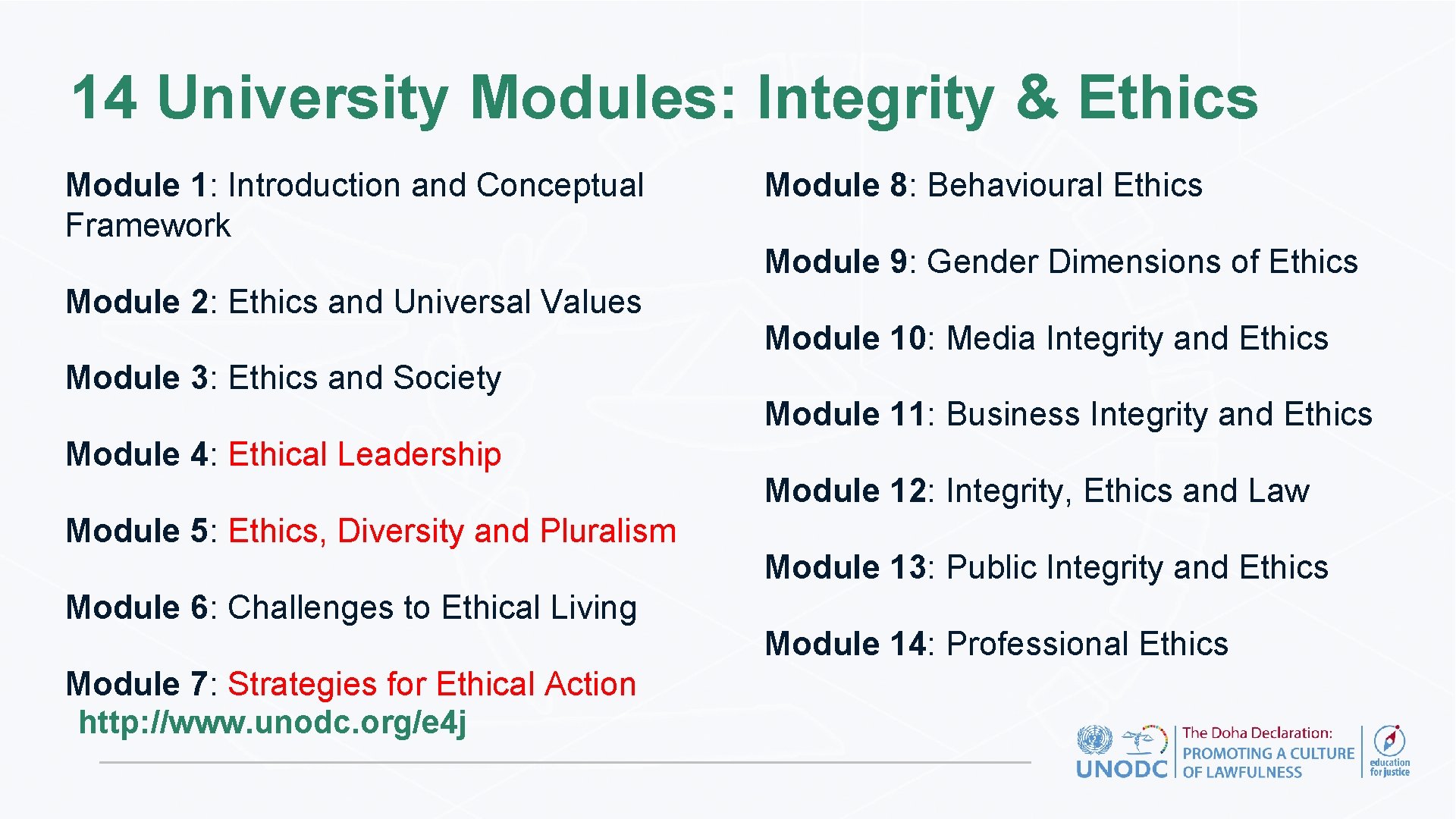 14 University Modules: Integrity & Ethics

Module 1: Introduction and Conceptual Framework

Module 2: Ethics and Universal Values

Module 3: Ethics and Society

Module 4: Ethical Leadership

Module 5: Ethics, Diversity and Pluralism

Module 6: Challenges to Ethical Living

Module 7: Strategies for Ethical Action

http://www.unodc.org/e4j

Module 8: Behavioural Ethics

Module 9: Gender Dimensions of Ethics

Module 10: Media Integrity and Ethics

Module 11: Business Integrity and Ethics

Module 12: Integrity, Ethics and Law

Module 13: Public Integrity and Ethics

Module 14: Professional Ethics

UNODC

The Doha Declaration: PROMOTING A CULTURE OF LAWFULNESS

education for justice